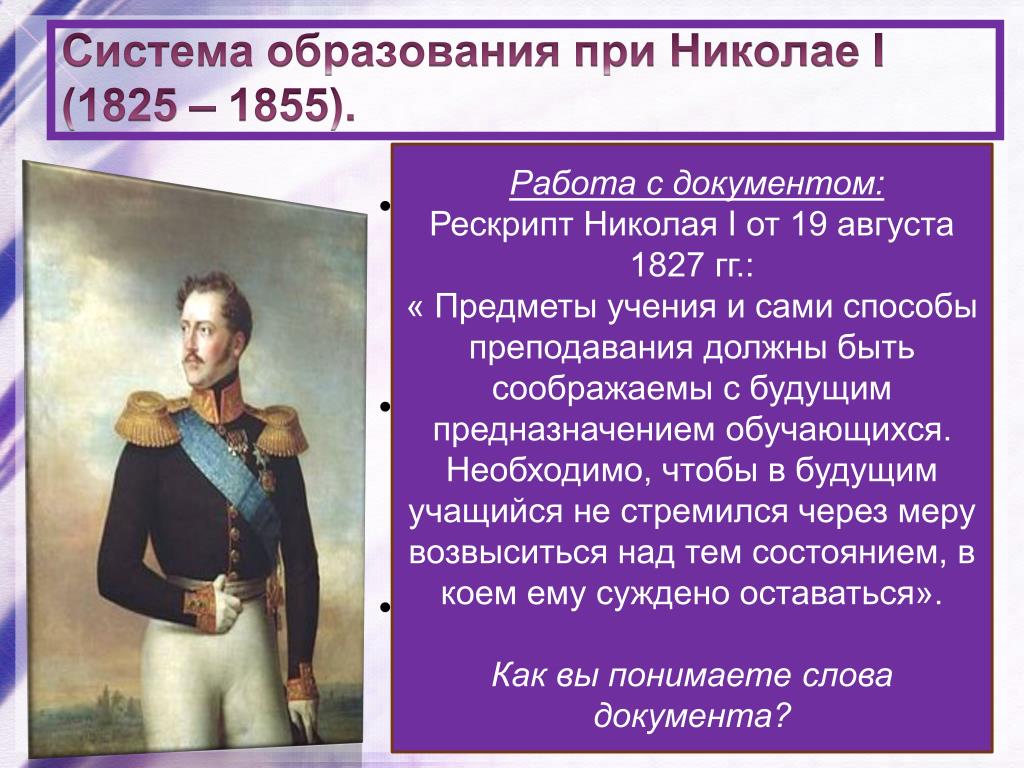 Система образования при Николае I (1825 – 1855).

Работа с документом:
Рескрипт Николая I от 19 августа 1827 гг.:
« Предметы учения и сами способы преподавания должны быть соображаемы с будущим предназначением обучающихся. Необходимо, чтобы в будущим учащийся не стремился через меру возвыситься над тем состоянием, в коем ему суждено оставаться».

Как вы понимаете слова документа?